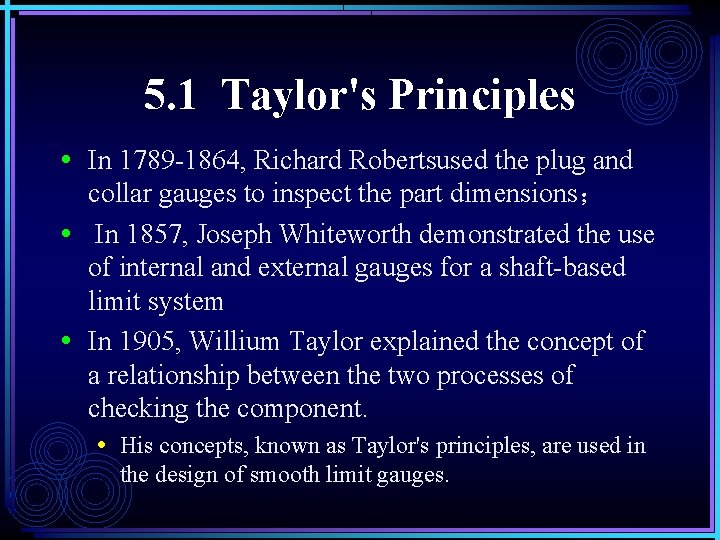 5.1 Taylor's Principles

• In 1789-1864, Richard Robertsused the plug and collar gauges to inspect the part dimensions；

• In 1857, Joseph Whiteworth demonstrated the use of internal and external gauges for a shaft-based limit system

• In 1905, Willium Taylor explained the concept of a relationship between the two processes of checking the component.

• His concepts, known as Taylor's principles, are used in the design of smooth limit gauges.